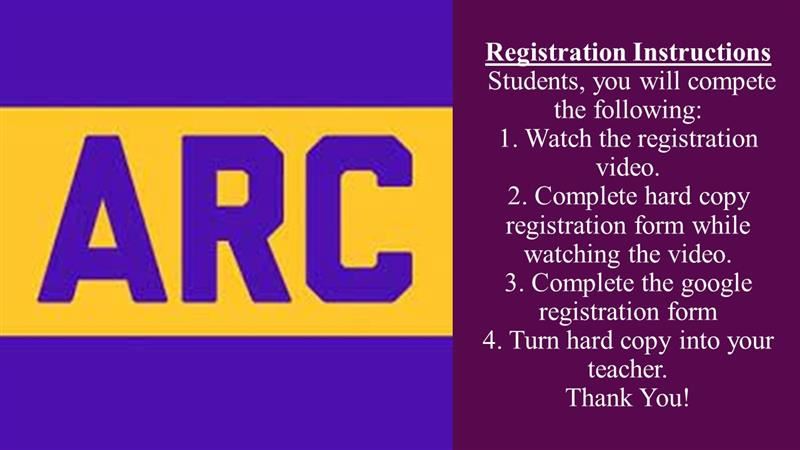 ARC

Registration Instructions
Students, you will compete the following:
1. Watch the registration video.
2. Complete hard copy registration form while watching the video.
3. Complete the google registration form
4. Turn hard copy into your teacher.
Thank You!